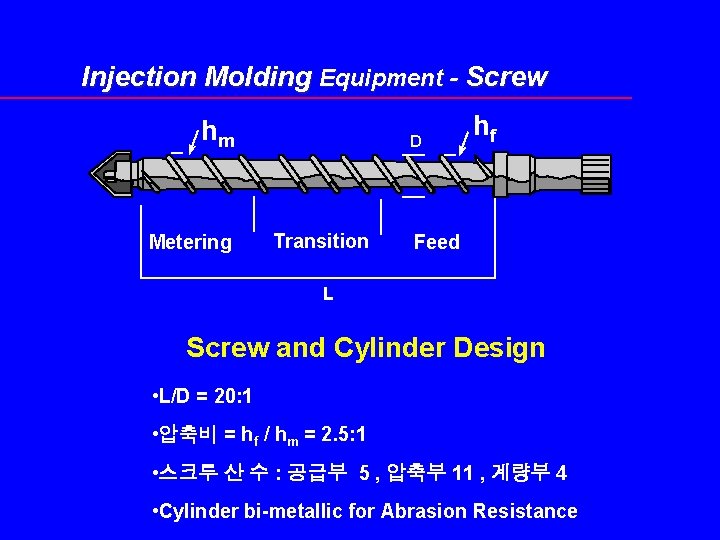 Injection Molding Equipment - Screw

$h_m$

D

$h_f$

Metering

Transition

Feed

L

Screw and Cylinder Design

•L/D = 20:1

•압축비 = $h_f$ / $h_m$ = 2.5:1

•스크루 산 수 : 공급부 5 , 압축부 11 , 계량부 4

•Cylinder bi-metallic for Abrasion Resistance